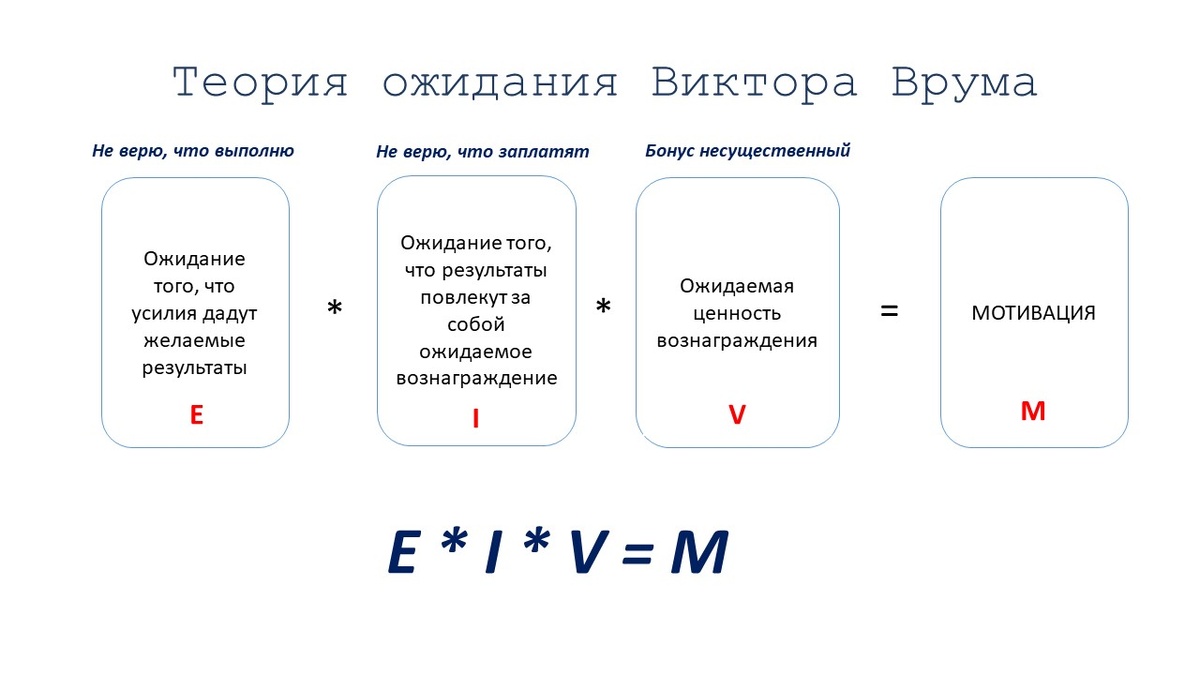 Теория ожидания Виктора Врума

Не верю, что выполню

Ожидание того, что усилия дадут желаемые результаты

E

*

Не верю, что заплатят

Ожидание того, что результаты повлекут за собой ожидаемое вознаграждение

I

*

Бонус несущественный

Ожидаемая ценность вознаграждения

V

=

МОТИВАЦИЯ

M

$E * I * V = M$